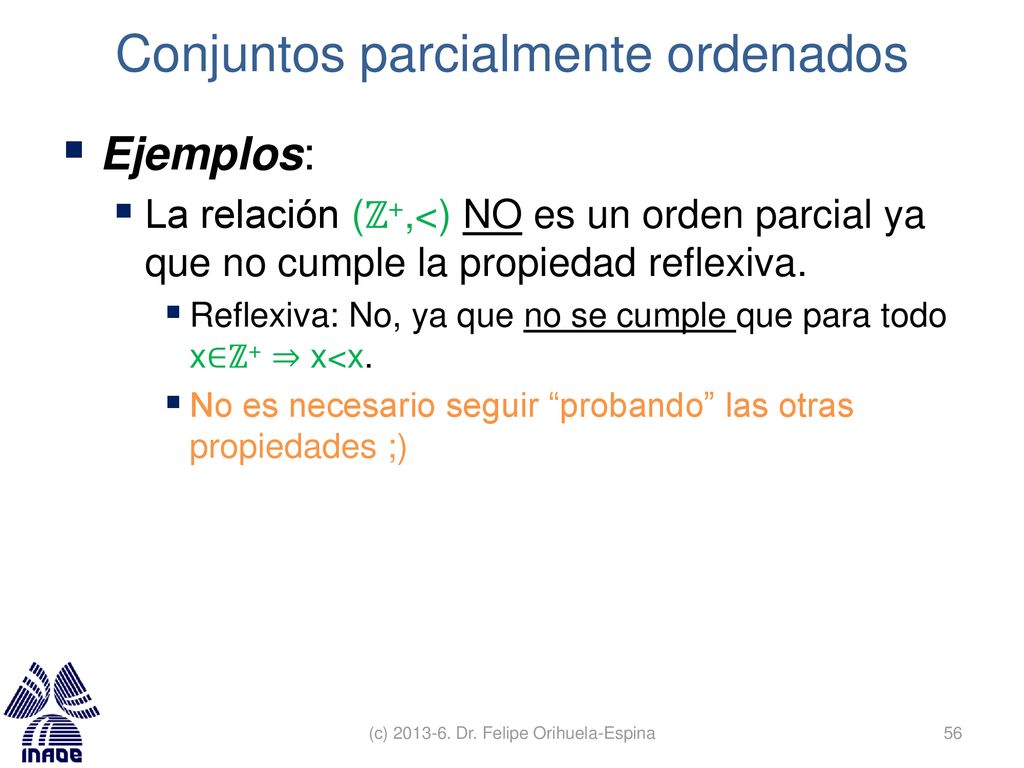 Conjuntos parcialmente ordenados

Ejemplos:

La relación $(\mathbb{Z}^+,<)$ NO es un orden parcial ya que no cumple la propiedad reflexiva.

Reflexiva: No, ya que no se cumple que para todo $x \in \mathbb{Z}^+ \Rightarrow x<x$.

No es necesario seguir “probando” las otras propiedades ;)

INAOE

(c) 2013-6. Dr. Felipe Orihuela-Espina

56